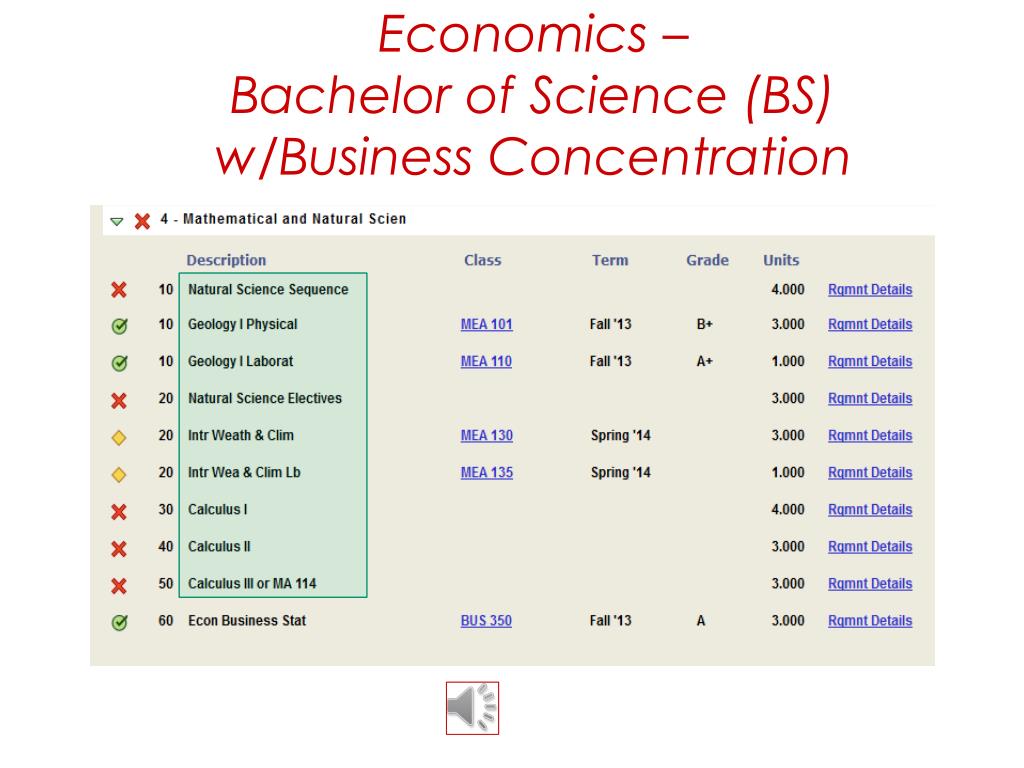 Economics –
Bachelor of Science (BS)
w/Business Concentration

4 - Mathematical and Natural Scien

| | Description | Class | Term | Grade | Units | |
|---|---|---|---|---|---|---|
| 10 | Natural Science Sequence | | | | 4.000 | Rqmnt Details |
| 10 | Geology I Physical | MEA 101 | Fall '13 | B+ | 3.000 | Rqmnt Details |
| 10 | Geology I Laborat | MEA 110 | Fall '13 | A+ | 1.000 | Rqmnt Details |
| 20 | Natural Science Electives | | | | 3.000 | Rqmnt Details |
| 20 | Intr Weath & Clim | MEA 130 | Spring '14 | | 3.000 | Rqmnt Details |
| 20 | Intr Wea & Clim Lb | MEA 135 | Spring '14 | | 1.000 | Rqmnt Details |
| 30 | Calculus I | | | | 4.000 | Rqmnt Details |
| 40 | Calculus II | | | | 3.000 | Rqmnt Details |
| 50 | Calculus III or MA 114 | | | | 3.000 | Rqmnt Details |
| 60 | Econ Business Stat | BUS 350 | Fall '13 | A | 3.000 | Rqmnt Details |